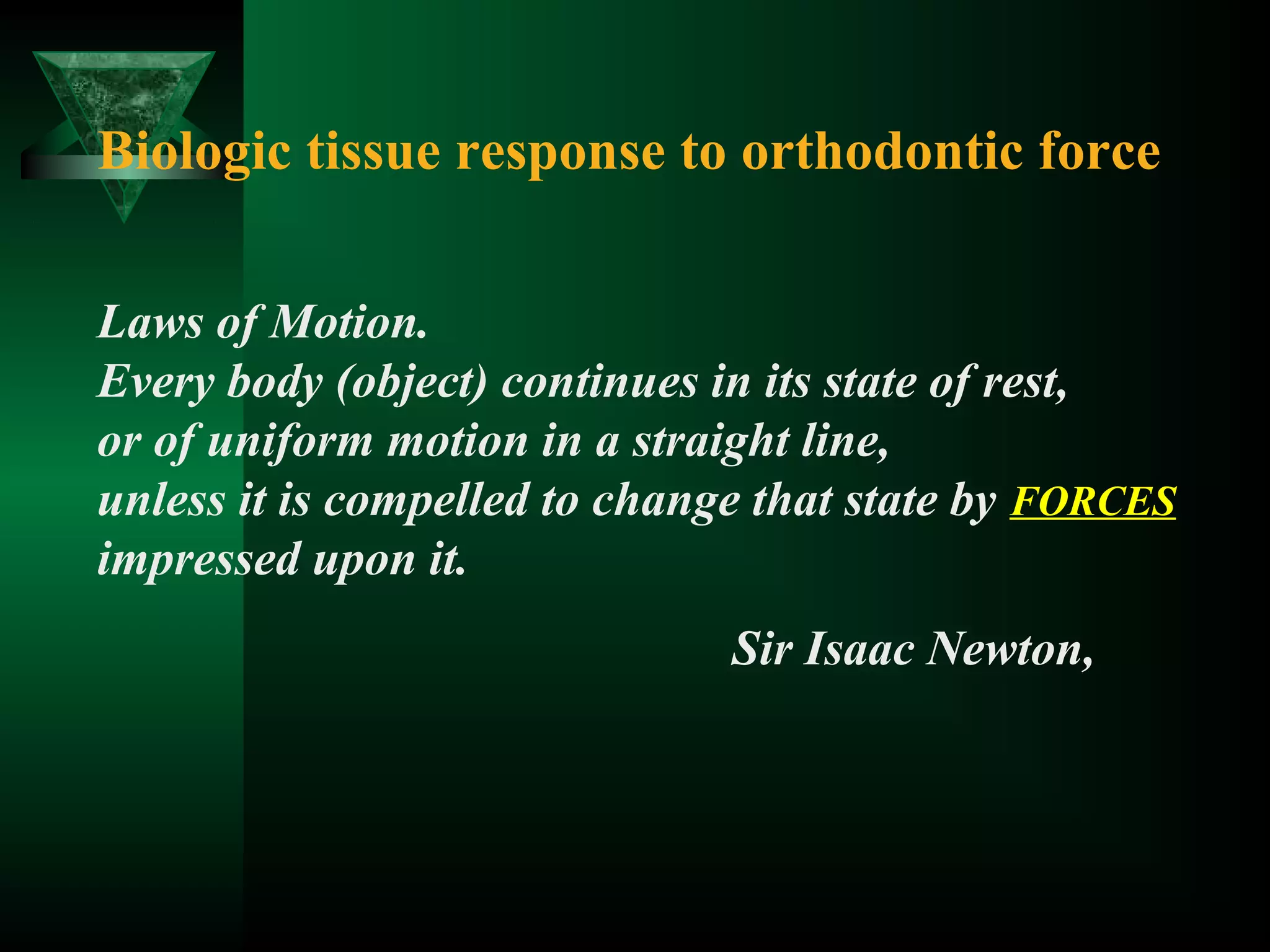 Biologic tissue response to orthodontic force

Laws of Motion.
Every body (object) continues in its state of rest, or of uniform motion in a straight line, unless it is compelled to change that state by FORCES impressed upon it.

Sir Isaac Newton,